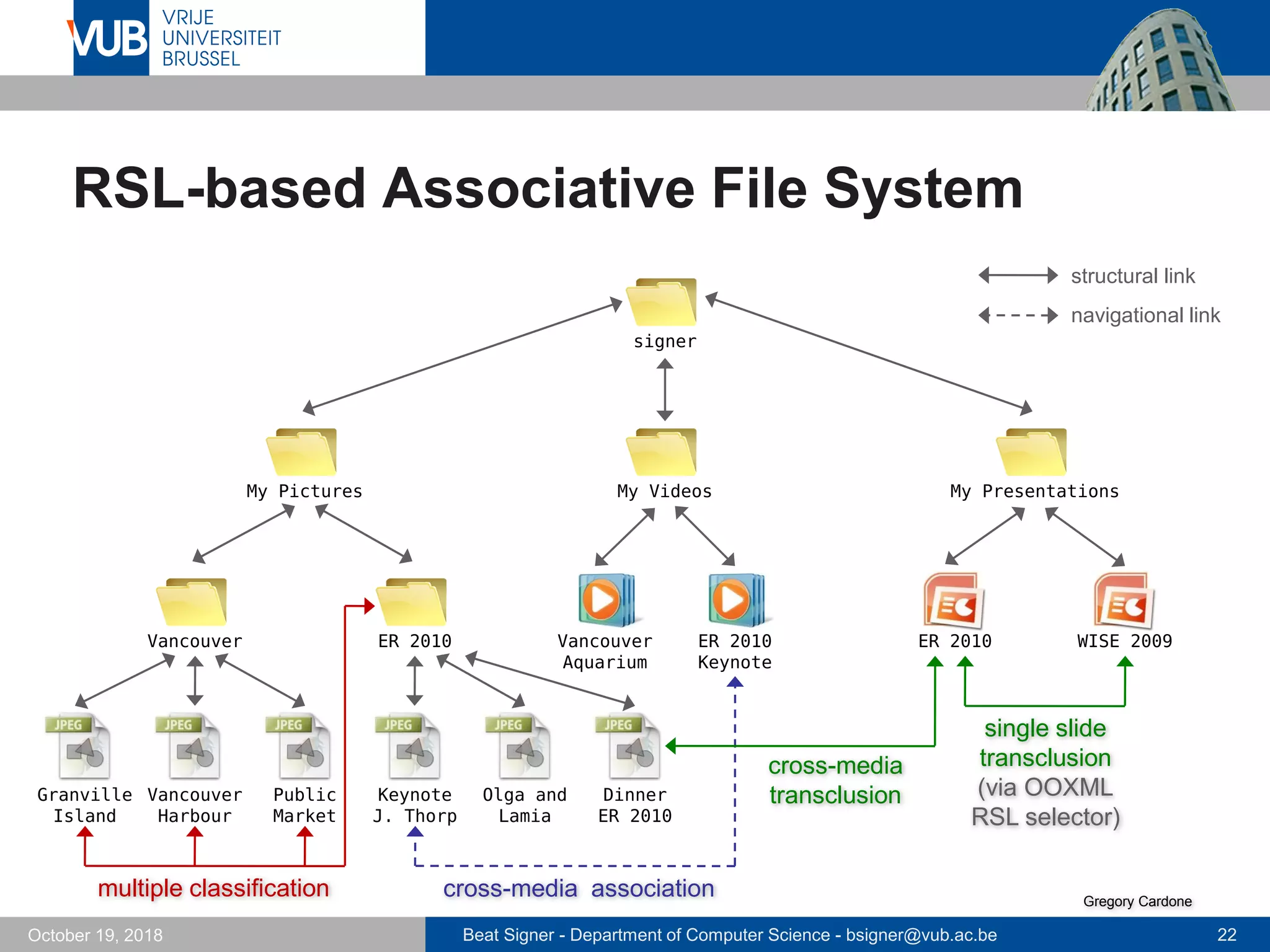 VUB VRIJE UNIVERSITEIT BRUSSEL

RSL-based Associative File System

structural link
navigational link

signer

My Pictures

My Videos

My Presentations

Vancouver

ER 2010

Vancouver Aquarium

ER 2010 Keynote

ER 2010

WISE 2009

JPEG
Granville Island

JPEG
Vancouver Harbour

JPEG
Public Market

JPEG
Keynote J. Thorp

JPEG
Olga and Lamia

JPEG
Dinner ER 2010

cross-media transclusion

single slide transclusion (via OOXML RSL selector)

multiple classification

cross-media association

Gregory Cardone

October 19, 2018

Beat Signer - Department of Computer Science - bsigner@vub.ac.be

22